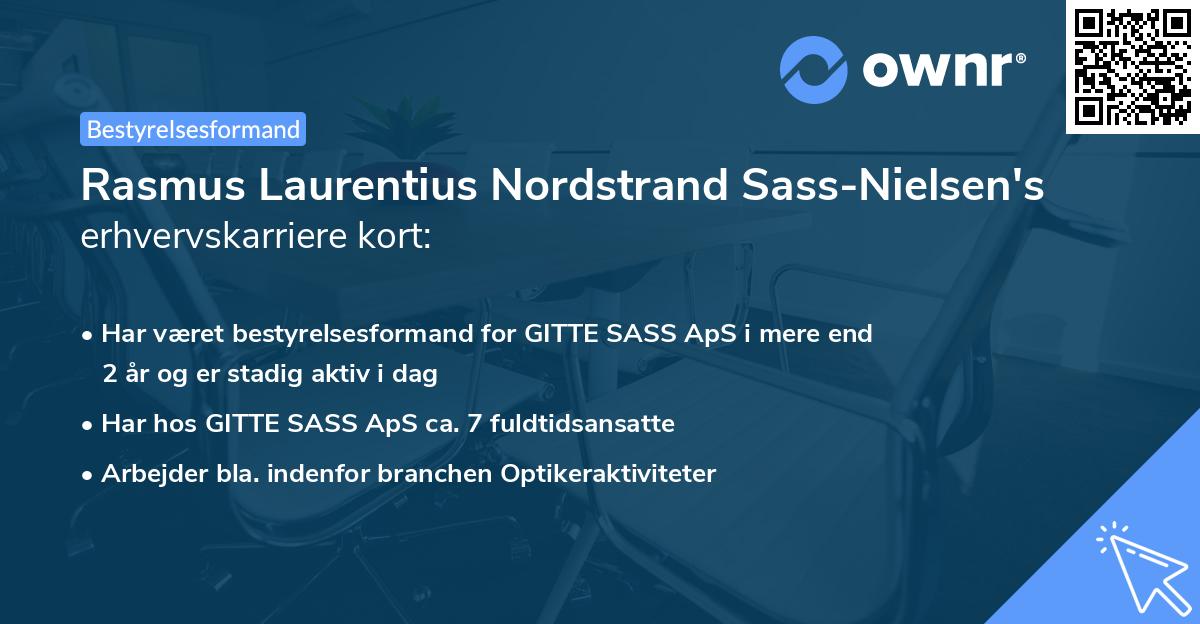 ownr®

Bestyrelsesformand

Rasmus Laurentius Nordstrand Sass-Nielsen's erhvervskarriere kort:

• Har været bestyrelsesformand for GITTE SASS ApS i mere end 2 år og er stadig aktiv i dag
• Har hos GITTE SASS ApS ca. 7 fuldtidsansatte
• Arbejder bla. indenfor branchen Optikeraktiviteter